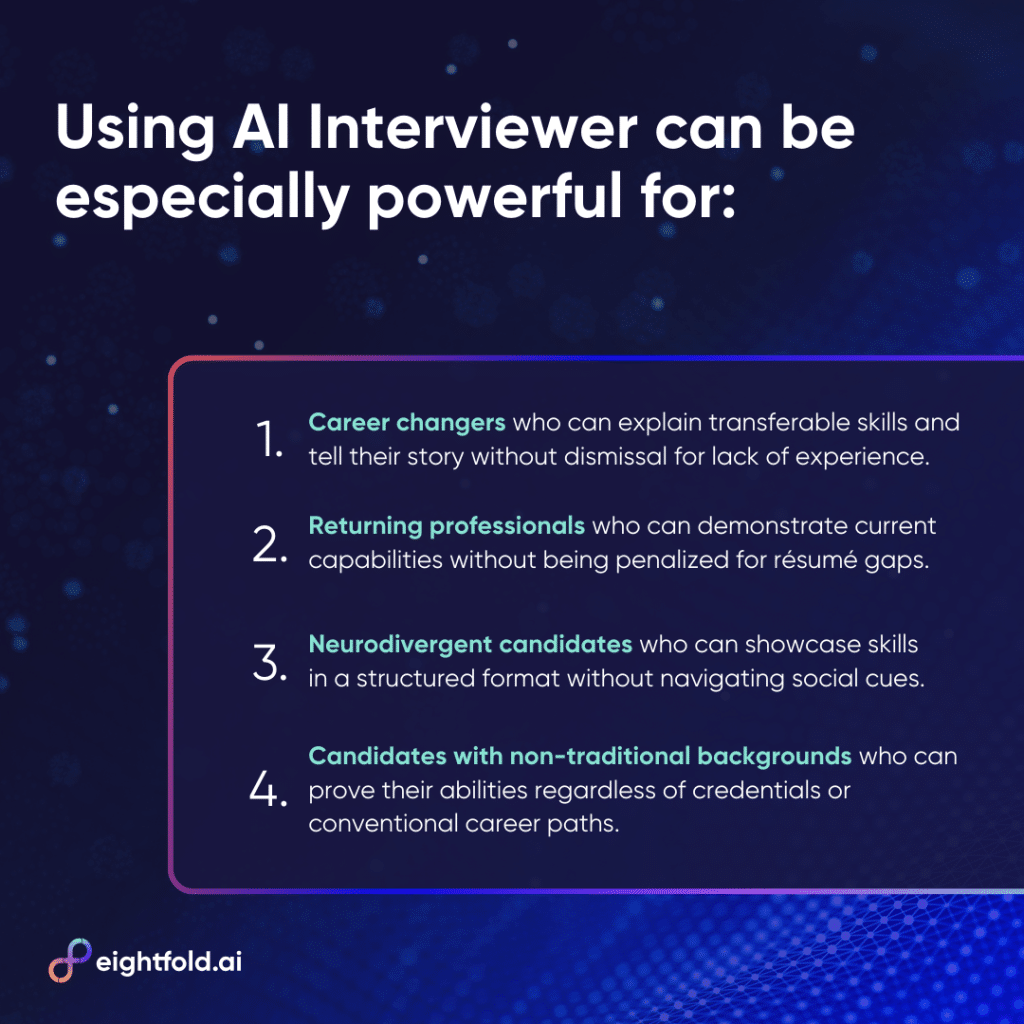 Using AI Interviewer can be especially powerful for:

1. Career changers who can explain transferable skills and tell their story without dismissal for lack of experience.

2. Returning professionals who can demonstrate current capabilities without being penalized for résumé gaps.

3. Neurodivergent candidates who can showcase skills in a structured format without navigating social cues.

4. Candidates with non-traditional backgrounds who can prove their abilities regardless of credentials or conventional career paths.

eightfold.ai